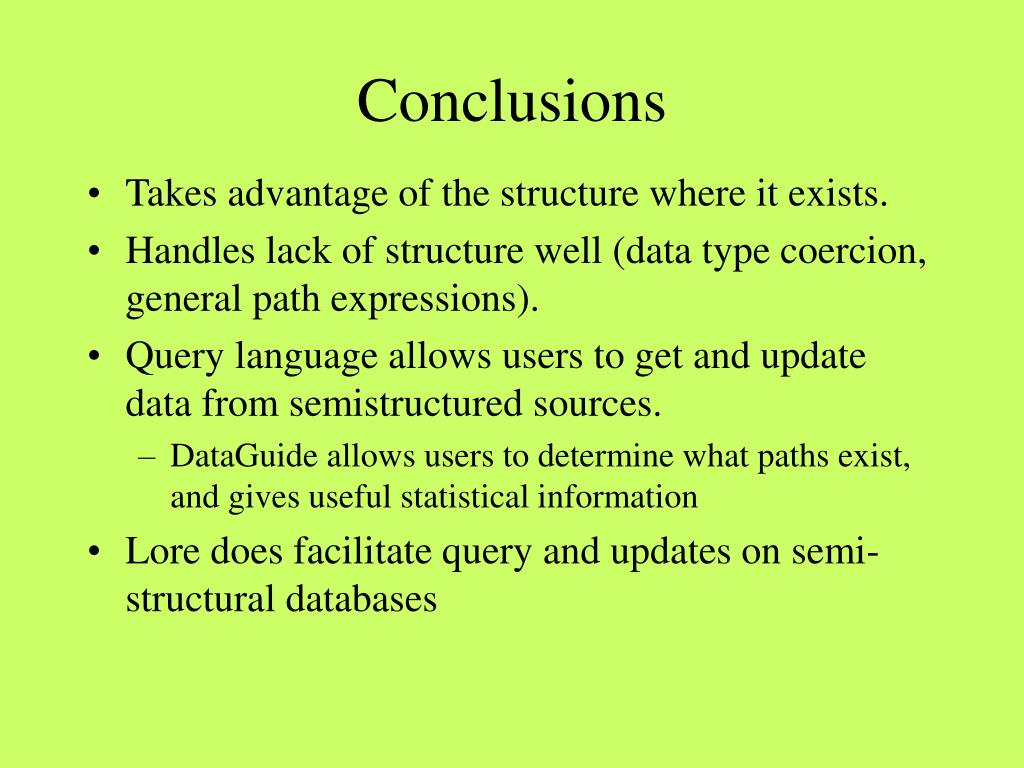 Conclusions

• Takes advantage of the structure where it exists.
• Handles lack of structure well (data type coercion, general path expressions).
• Query language allows users to get and update data from semistructured sources.
– DataGuide allows users to determine what paths exist, and gives useful statistical information
• Lore does facilitate query and updates on semi-structural databases